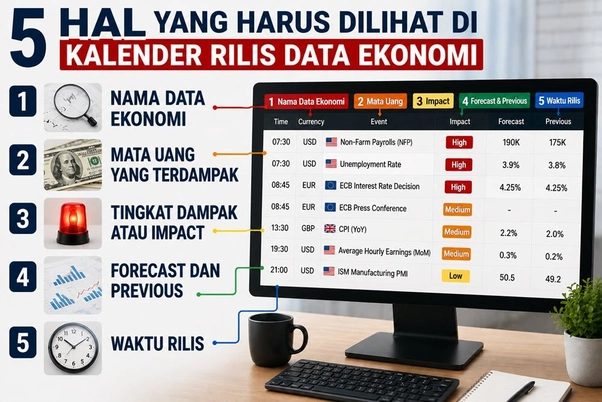 5 HAL YANG HARUS DILIHAT DI
KALENDER RILIS DATA EKONOMI

1 NAMA DATA EKONOMI

2 MATA UANG YANG TERDAMPAK

3 TINGKAT DAMPAK ATAU IMPACT

4 FORECAST DAN PREVIOUS

5 WAKTU RILIS

1 Nama Data Ekonomi
2 Mata Uang
3 Impact
4 Forecast & Previous
5 Waktu Rilis

| Time | Currency | Event | Impact | Forecast | Previous |
|---|---|---|---|---|---|
| 07:30 | USD | Non-Farm Payrolls (NFP) | High | 190K | 175K |
| 07:30 | USD | Unemployment Rate | High | 3.9% | 3.8% |
| 08:45 | EUR | ECB Interest Rate Decision | High | 4.25% | 4.25% |
| 08:45 | EUR | ECB Press Conference | Medium | - | - |
| 13:30 | GBP | CPI (YoY) | Medium | 2.2% | 2.0% |
| 19:30 | USD | Average Hourly Earnings (MoM) | Medium | 0.3% | 0.2% |
| 21:00 | USD | ISM Manufacturing PMI | Low | 50.5 | 49.2 |